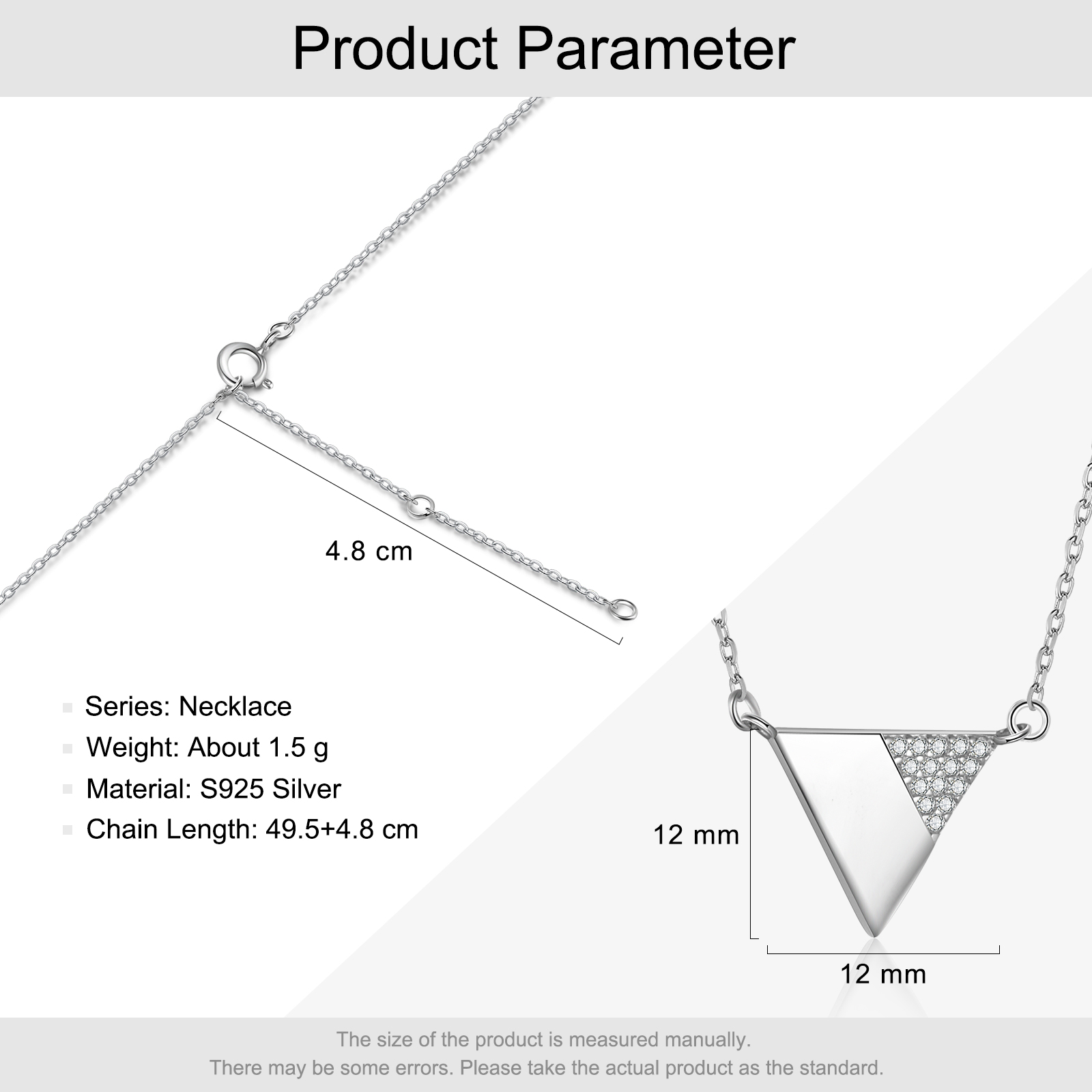 Product Parameter

4.8 cm

Series: Necklace
Weight: About 1.5 g
Material: S925 Silver
Chain Length: 49.5+4.8 cm

12 mm

12 mm

The size of the product is measured manually.
There may be some errors. Please take the actual product as the standard.